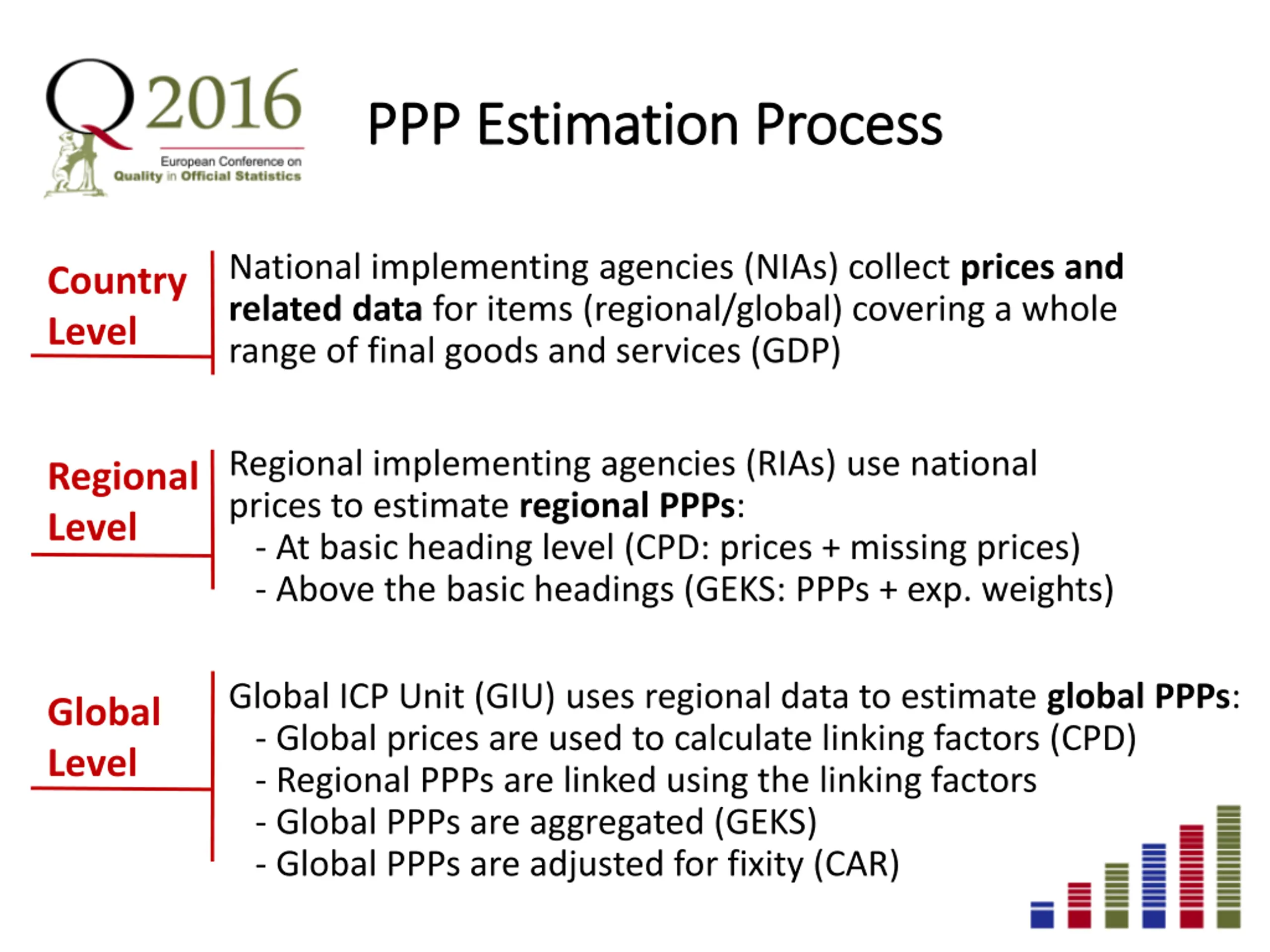 Q2016
European Conference on
Quality in Official Statistics

PPP Estimation Process

Country Level

National implementing agencies (NIAs) collect prices and related data for items (regional/global) covering a whole range of final goods and services (GDP)

Regional Level

Regional implementing agencies (RIAs) use national prices to estimate regional PPPs:
- At basic heading level (CPD: prices + missing prices)
- Above the basic headings (GEKS: PPPs + exp. weights)

Global Level

Global ICP Unit (GIU) uses regional data to estimate global PPPs:
- Global prices are used to calculate linking factors (CPD)
- Regional PPPs are linked using the linking factors
- Global PPPs are aggregated (GEKS)
- Global PPPs are adjusted for fixity (CAR)